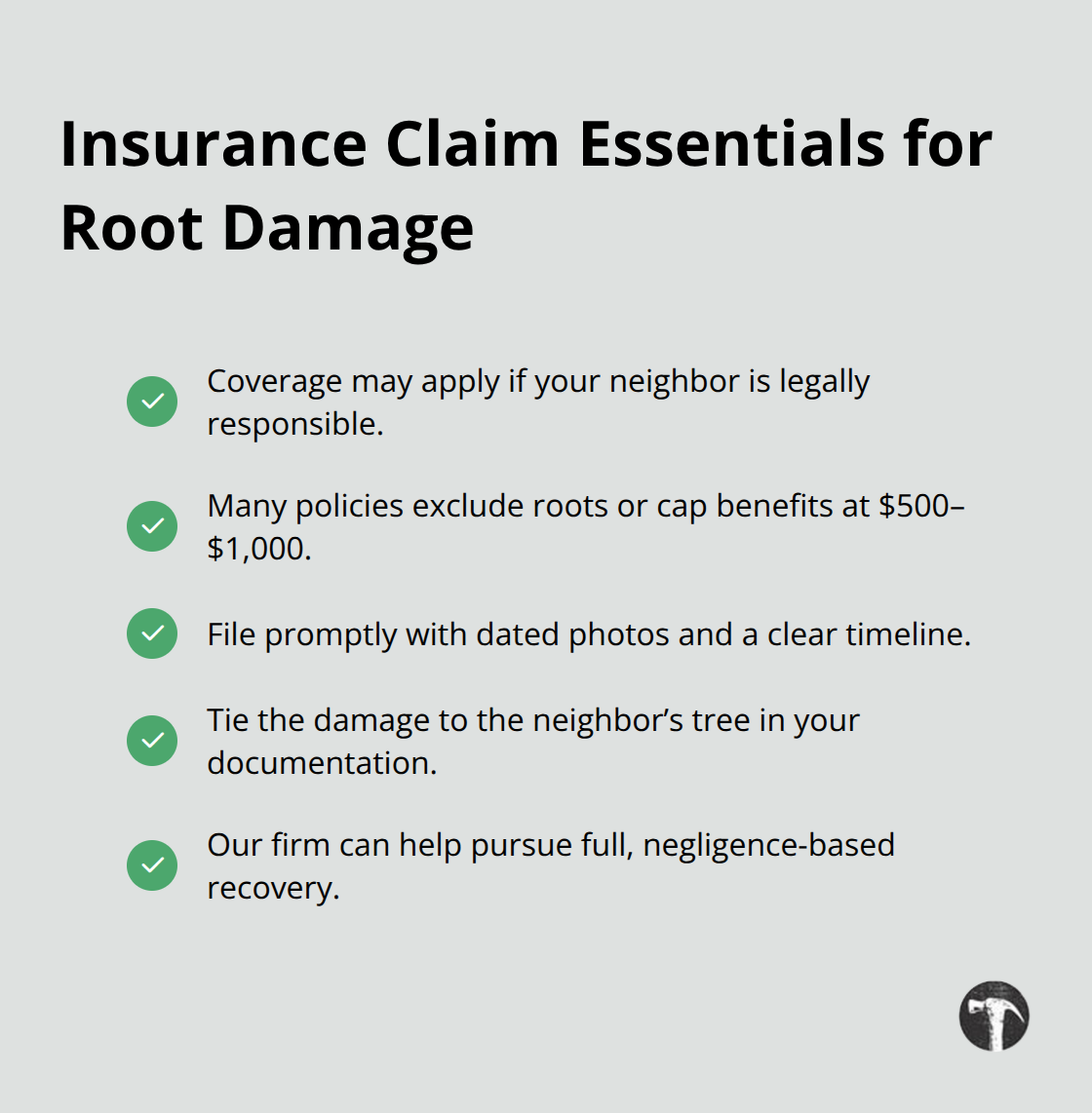 Insurance Claim Essentials for Root Damage

Coverage may apply if your neighbor is legally responsible.

Many policies exclude roots or cap benefits at \$500–\$1,000.

File promptly with dated photos and a clear timeline.

Tie the damage to the neighbor’s tree in your documentation.

Our firm can help pursue full, negligence-based recovery.